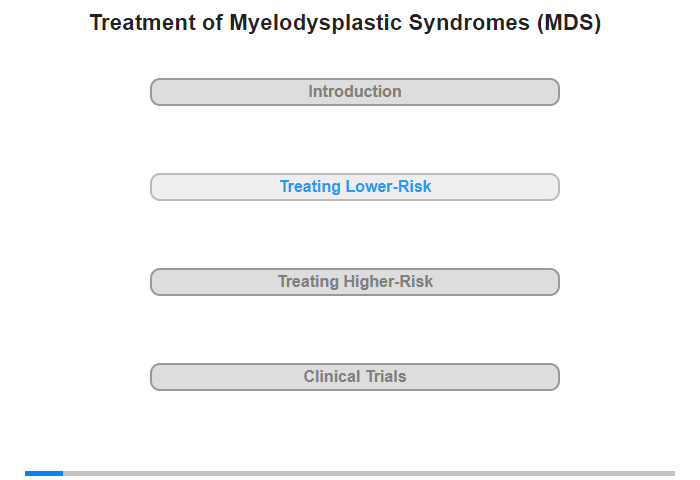 Treatment of Myelodysplastic Syndromes (MDS)

Introduction

Treating Lower-Risk

Treating Higher-Risk

Clinical Trials